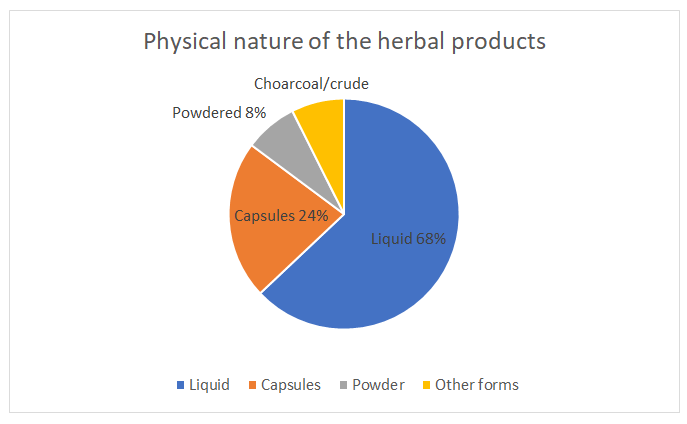 Physical nature of the herbal products

Choarcoal/crude

Powdered 8%

Capsules 24%

Liquid 68%

Liquid Capsules Powder Other forms